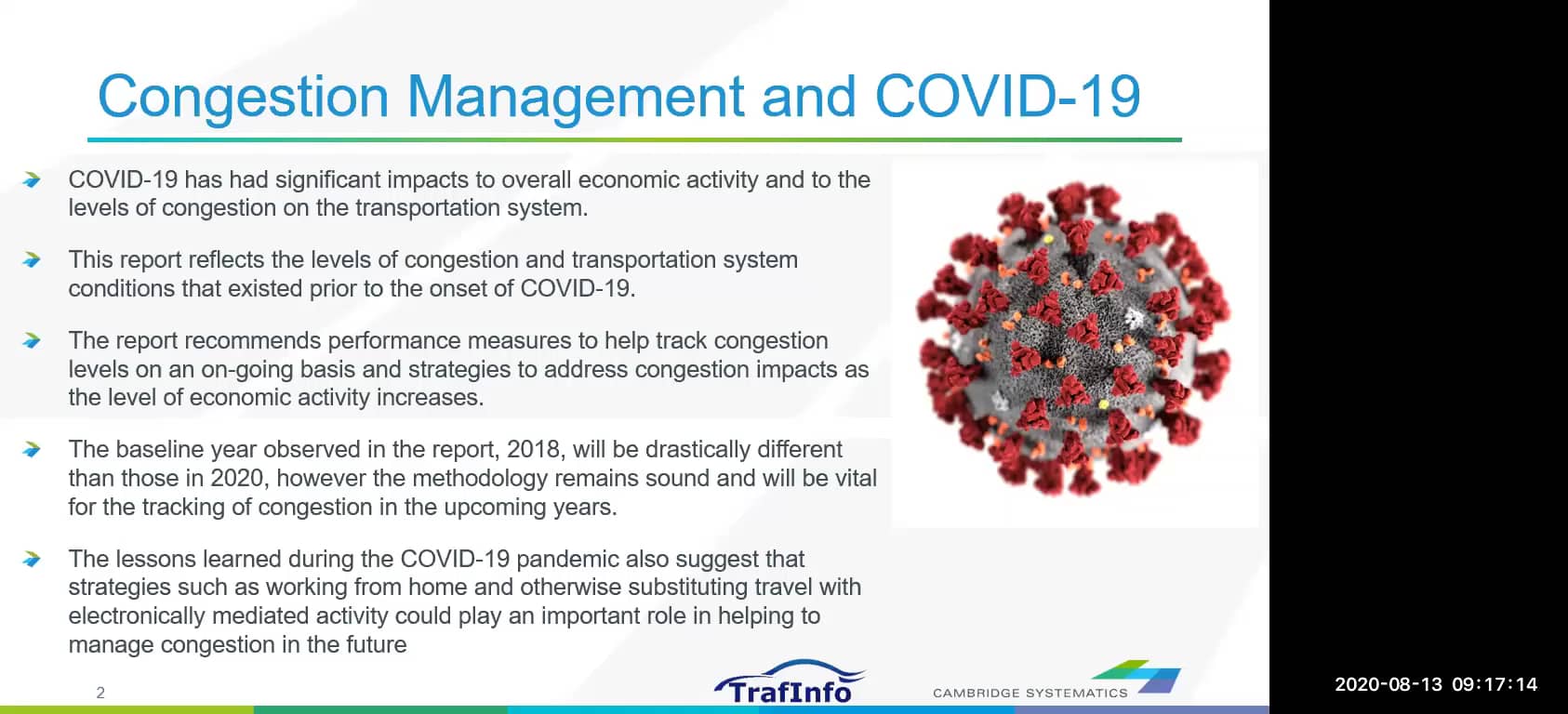 Congestion Management and COVID-19

COVID-19 has had significant impacts to overall economic activity and to the levels of congestion on the transportation system.

This report reflects the levels of congestion and transportation system conditions that existed prior to the onset of COVID-19.

The report recommends performance measures to help track congestion levels on an on-going basis and strategies to address congestion impacts as the level of economic activity increases.

The baseline year observed in the report, 2018, will be drastically different than those in 2020, however the methodology remains sound and will be vital for the tracking of congestion in the upcoming years.

The lessons learned during the COVID-19 pandemic also suggest that strategies such as working from home and otherwise substituting travel with electronically mediated activity could play an important role in helping to manage congestion in the future

2

TrafInfo

CAMBRIDGE SYSTEMATICS

2020-08-13 09:17:14